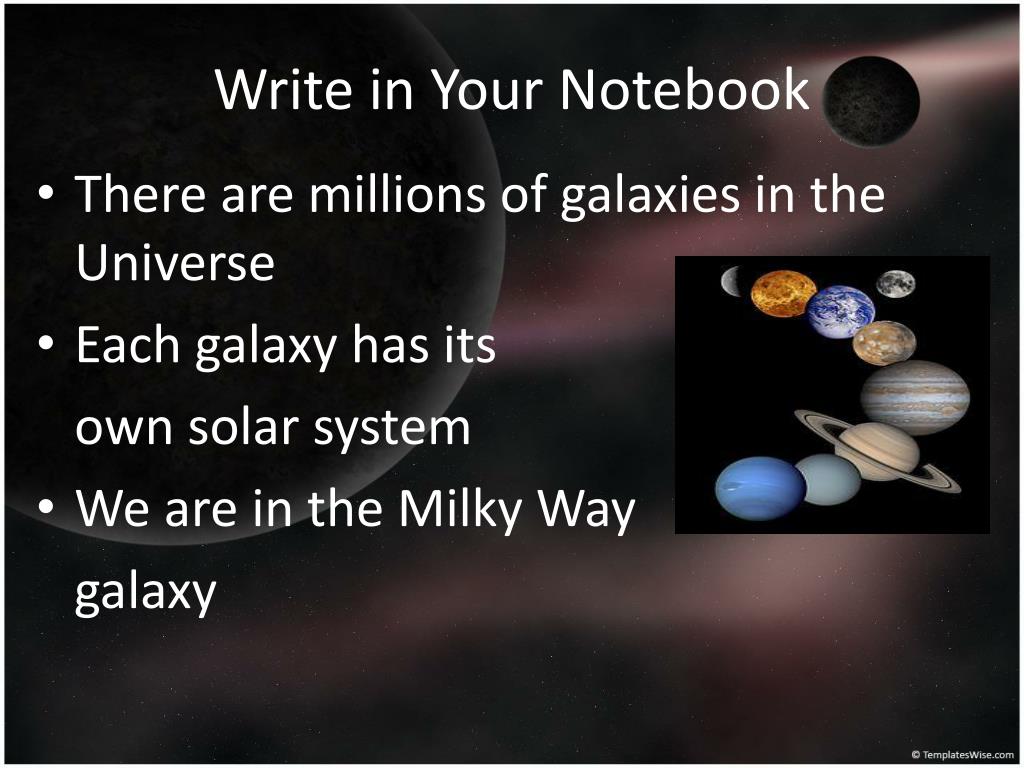 Write in Your Notebook

• There are millions of galaxies in the Universe
• Each galaxy has its
own solar system
• We are in the Milky Way
galaxy

© TemplatesWise.com